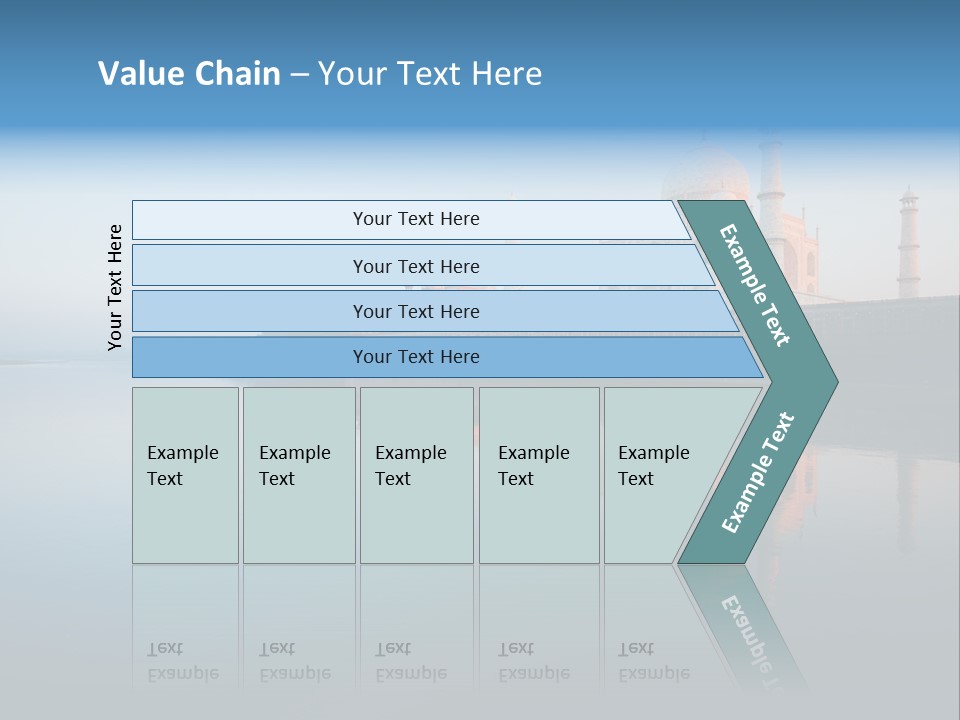 Value Chain – Your Text Here

Your Text Here

Your Text Here

Your Text Here

Your Text Here

Your Text Here

Example Text

Example Text

Example Text

Example Text

Example Text

Example Text

Example Text